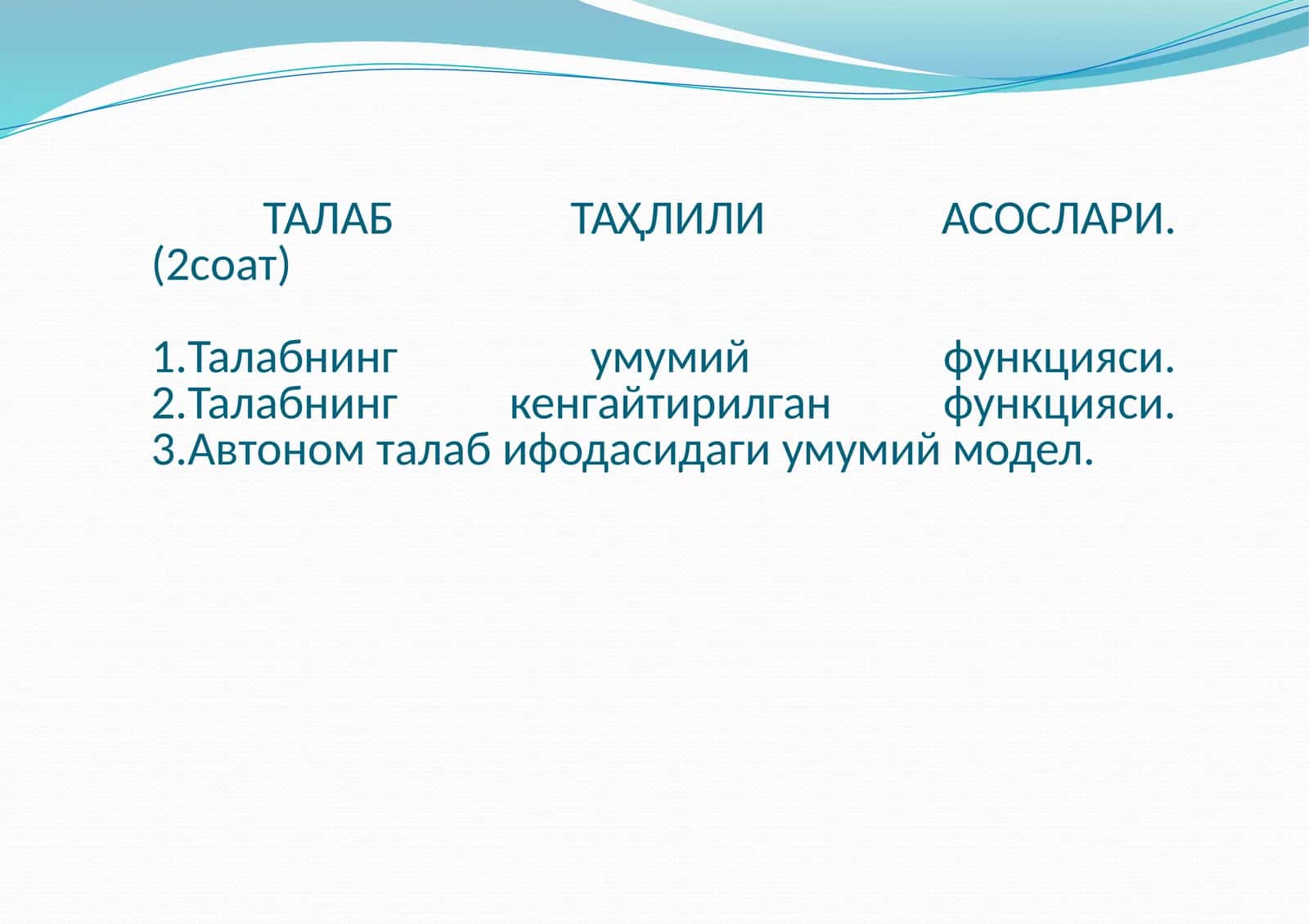 ТАЛАБ ТАҲЛИЛИ АСОСЛАРИ. (2соат)

1.Талабнинг умумий функцияси.
2.Талабнинг кенгайтирилган функцияси.
3.Автоном талаб ифодасидаги умумий модел.